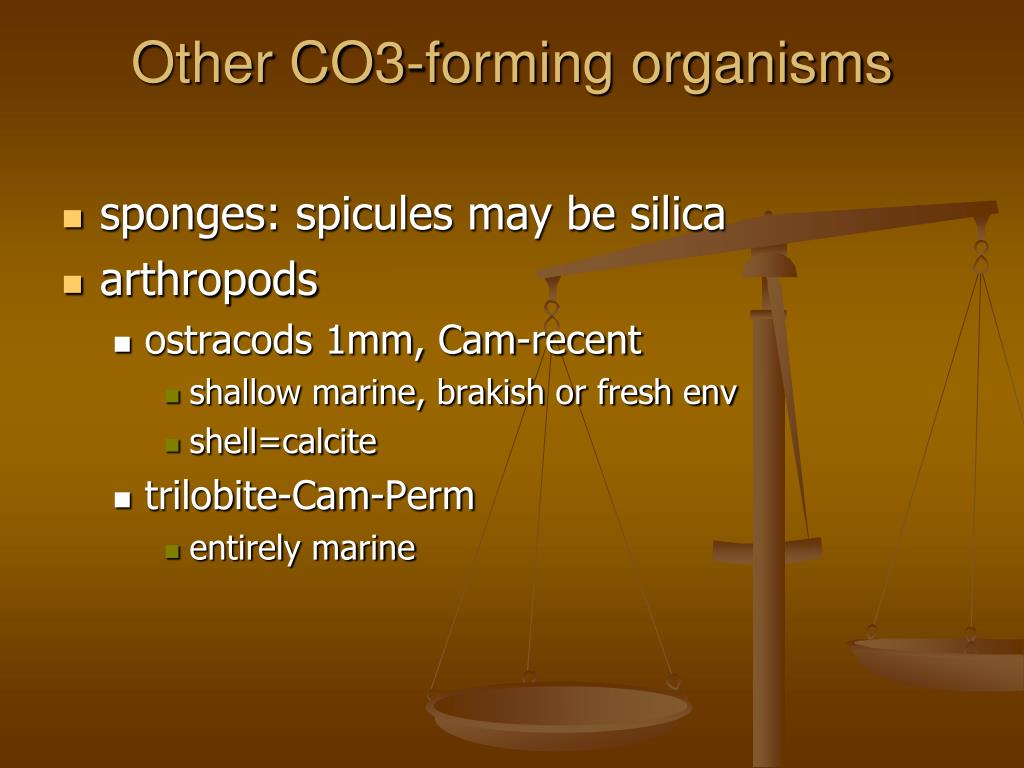 Other CO3-forming organisms

- sponges: spicules may be silica
- arthropods
  - ostracods 1mm, Cam-recent
    - shallow marine, brakish or fresh env
    - shell=calcite
  - trilobite-Cam-Perm
    - entirely marine